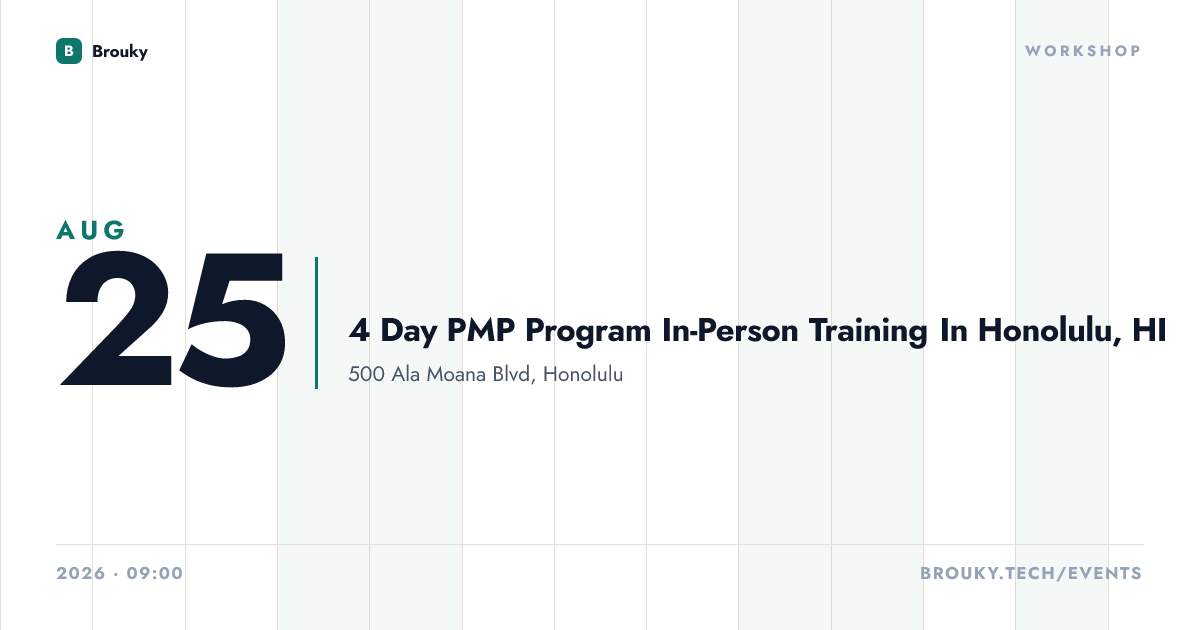 B Brouky

WORKSHOP

AUG
25

4 Day PMP Program In-Person Training In Honolulu, HI

500 Ala Moana Blvd, Honolulu

2026 · 09:00

BROUKY.TECH/EVENTS